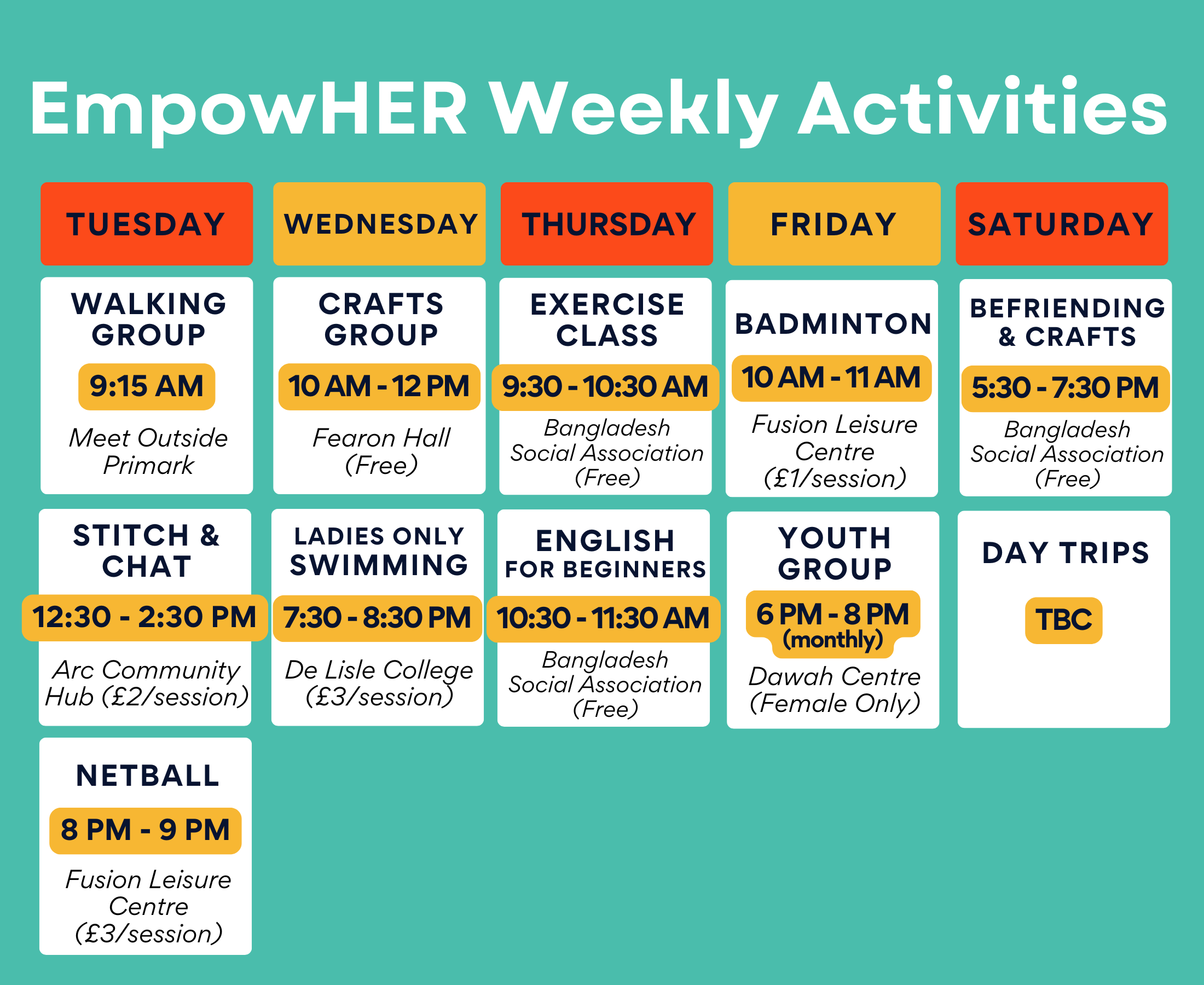 EmpowHER Weekly Activities

TUESDAY

WALKING GROUP
9:15 AM
Meet Outside Primark

STITCH & CHAT
12:30 - 2:30 PM
Arc Community Hub (£2/session)

NETBALL
8 PM - 9 PM
Fusion Leisure Centre (£3/session)

WEDNESDAY

CRAFTS GROUP
10 AM - 12 PM
Fearon Hall (Free)

LADIES ONLY SWIMMING
7:30 - 8:30 PM
De Lisle College (£3/session)

THURSDAY

EXERCISE CLASS
9:30 - 10:30 AM
Bangladesh Social Association (Free)

ENGLISH FOR BEGINNERS
10:30 - 11:30 AM
Bangladesh Social Association (Free)

FRIDAY

BADMINTON
10 AM - 11 AM
Fusion Leisure Centre (£1/session)

YOUTH GROUP
6 PM - 8 PM (monthly)
Dawah Centre (Female Only)

SATURDAY

BEFRIENDING & CRAFTS
5:30 - 7:30 PM
Bangladesh Social Association (Free)

DAY TRIPS
TBC